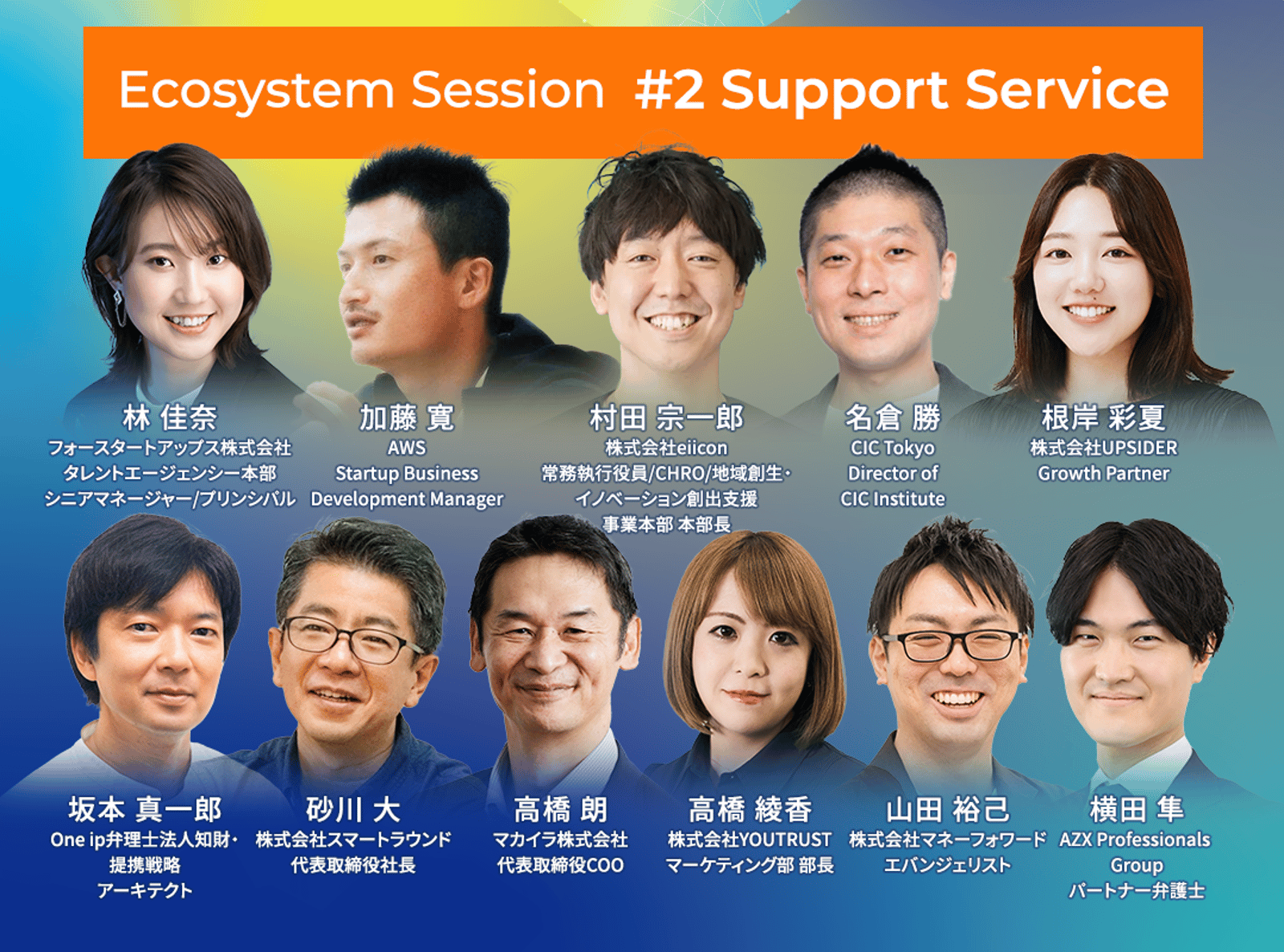 Ecosystem Session #2 Support Service

林 佳奈
フォースタートアップス株式会社
タレントエージェンシー本部
シニアマネージャー/プリンシパル

加藤 寛
AWS
Startup Business
Development Manager

村田 宗一郎
株式会社eiicon
常務執行役員/CHRO/地域創生・
イノベーション創出支援
事業本部 本部長

名倉 勝
CIC Tokyo
Director of
CIC Institute

根岸 彩夏
株式会社UPSIDER
Growth Partner

坂本 真一郎
One ip弁理士法人知財・
提携戦略
アーキテクト

砂川 大
株式会社スマートラウンド
代表取締役社長

高橋 朗
マカイラ株式会社
代表取締役COO

高橋 綾香
株式会社YOUTRUST
マーケティング部 部長

山田 裕己
株式会社マネーフォワード
エバンジェリスト

横田 隼
AZX Professionals
Group
パートナー弁護士